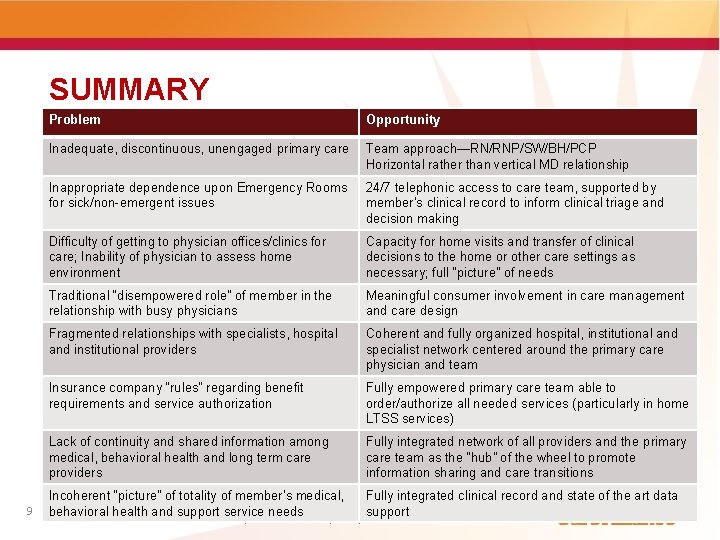 SUMMARY

| Problem | Opportunity |
|---|---|
| Inadequate, discontinuous, unengaged primary care | Team approach—RN/RNP/SW/BH/PCP Horizontal rather than vertical MD relationship |
| Inappropriate dependence upon Emergency Rooms for sick/non-emergent issues | 24/7 telephonic access to care team, supported by member's clinical record to inform clinical triage and decision making |
| Difficulty of getting to physician offices/clinics for care; Inability of physician to assess home environment | Capacity for home visits and transfer of clinical decisions to the home or other care settings as necessary; full "picture" of needs |
| Traditional "disempowered role" of member in the relationship with busy physicians | Meaningful consumer involvement in care management and care design |
| Fragmented relationships with specialists, hospital and institutional providers | Coherent and fully organized hospital, institutional and specialist network centered around the primary care physician and team |
| Insurance company "rules" regarding benefit requirements and service authorization | Fully empowered primary care team able to order/authorize all needed services (particularly in home LTSS services) |
| Lack of continuity and shared information among medical, behavioral health and long term care providers | Fully integrated network of all providers and the primary care team as the "hub" of the wheel to promote information sharing and care transitions |
| Incoherent "picture" of totality of member's medical, behavioral health and support service needs | Fully integrated clinical record and state of the art data support |

9